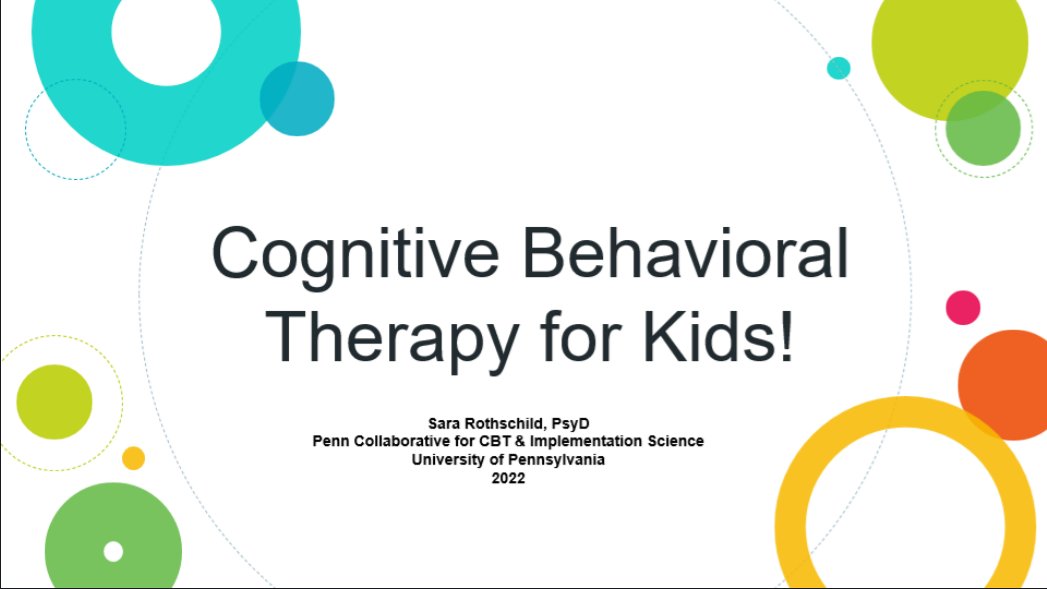 Cognitive Behavioral Therapy for Kids!

Sara Rothschild, PsyD
Penn Collaborative for CBT & Implementation Science
University of Pennsylvania
2022